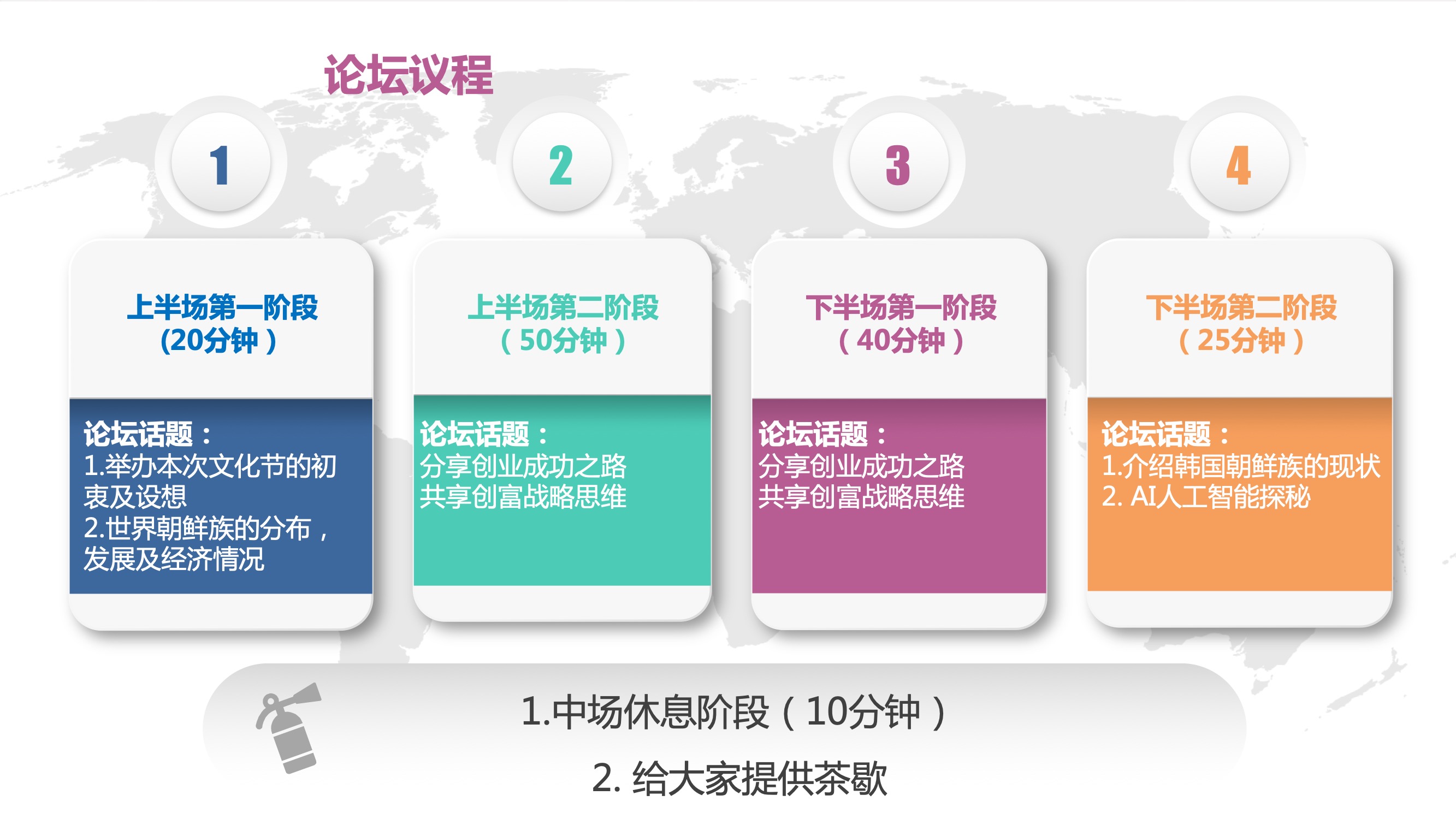 论坛议程

1

上半场第一阶段
(20分钟）

论坛话题：
1.举办本次文化节的初衷及设想
2.世界朝鲜族的分布，发展及经济情况

2

上半场第二阶段
（50分钟）

论坛话题：
分享创业成功之路
共享创富战略思维

3

下半场第一阶段
（40分钟）

论坛话题：
分享创业成功之路
共享创富战略思维

4

下半场第二阶段
（25分钟）

论坛话题：
1.介绍韩国朝鲜族的现状
2. AI人工智能探秘

1.中场休息阶段（10分钟）
2. 给大家提供茶歇